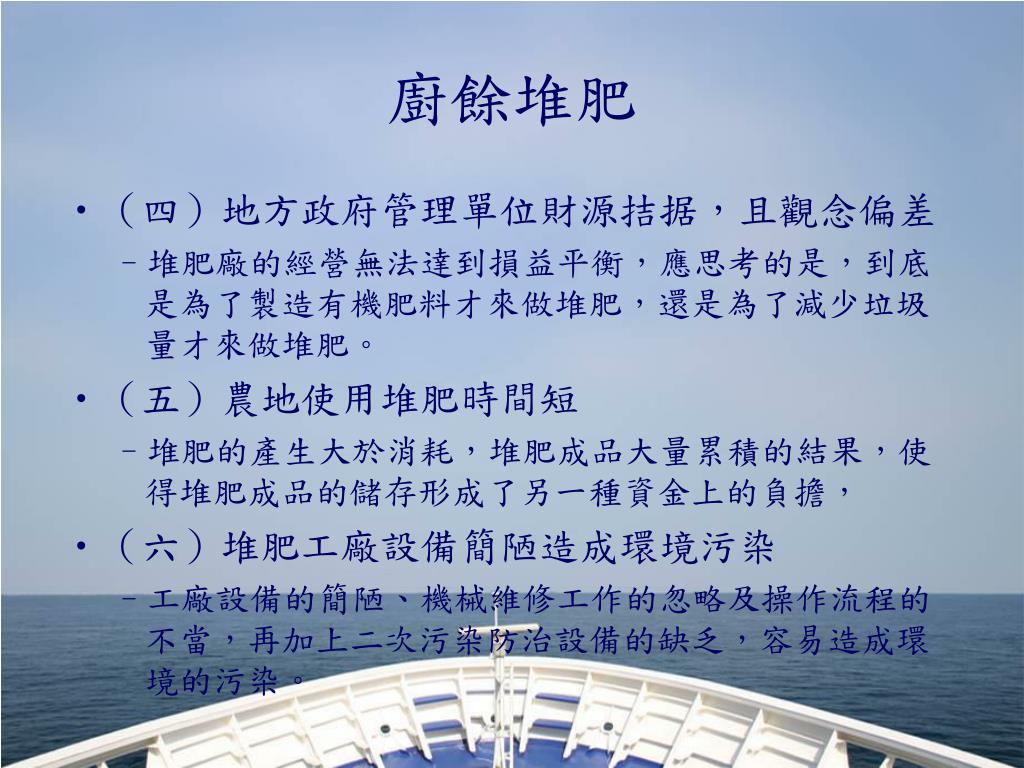 廚餘堆肥

• （四）地方政府管理單位財源拮据，且觀念偏差
– 堆肥廠的經營無法達到損益平衡，應思考的是，到底是為了製造有機肥料才來做堆肥，還是為了減少垃圾量才來做堆肥。

• （五）農地使用堆肥時間短
– 堆肥的產生大於消耗，堆肥成品大量累積的結果，使得堆肥成品的儲存形成了另一種資金上的負擔，

• （六）堆肥工廠設備簡陋造成環境污染
– 工廠設備的簡陋、機械維修工作的忽略及操作流程的不當，再加上二次污染防治設備的缺乏，容易造成環境的污染。